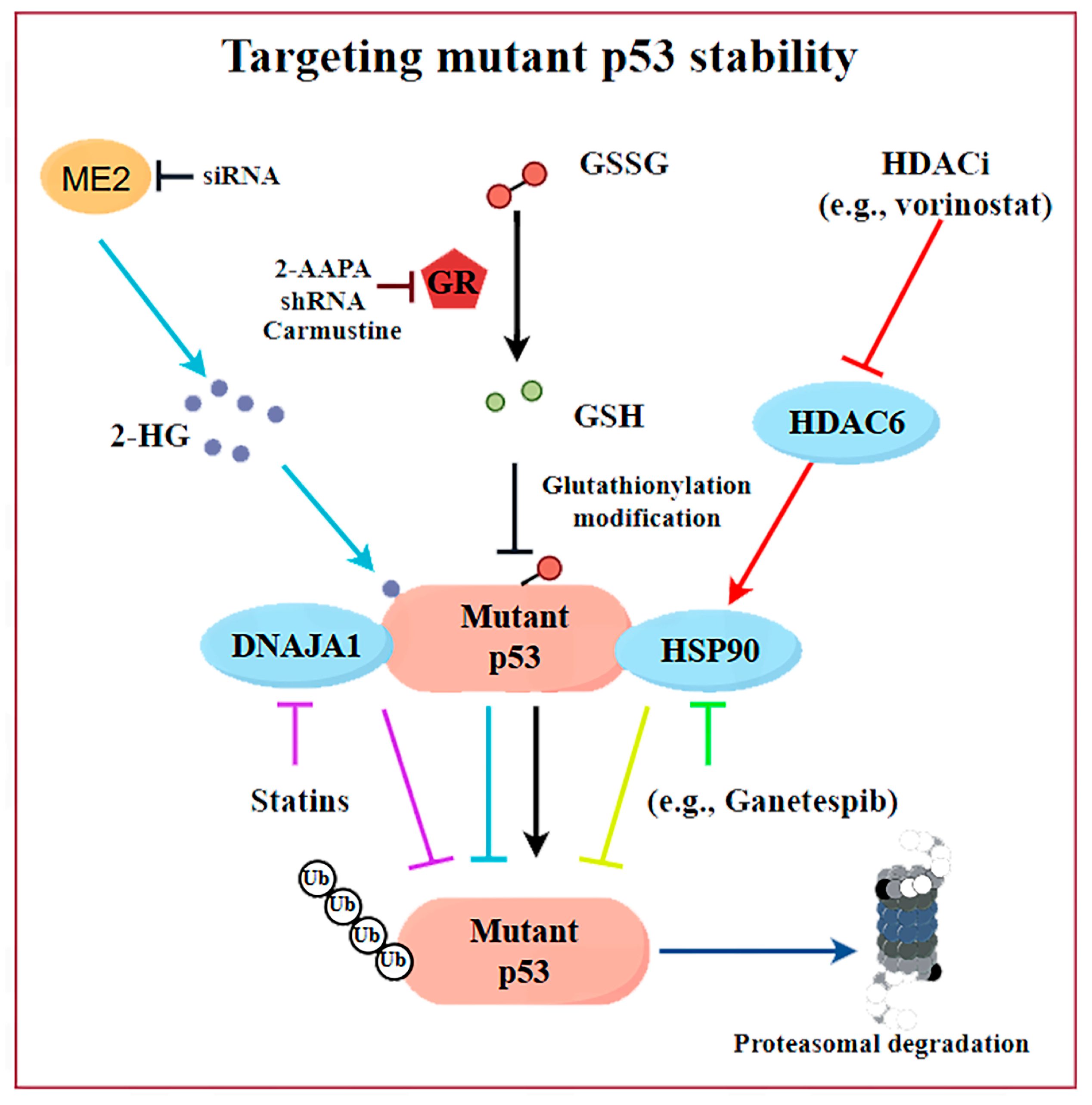 Targeting mutant p53 stability

ME2

siRNA

GSSG

HDACi
(e.g., vorinostat)

2-AAPA
shRNA
Carmustine

GR

2-HG

GSH

HDAC6

Glutathionylation
modification

DNAJA1

Mutant
p53

HSP90

Statins

(e.g., Ganetespib)

Ub

Ub

Ub

Ub

Mutant
p53

Proteasomal degradation